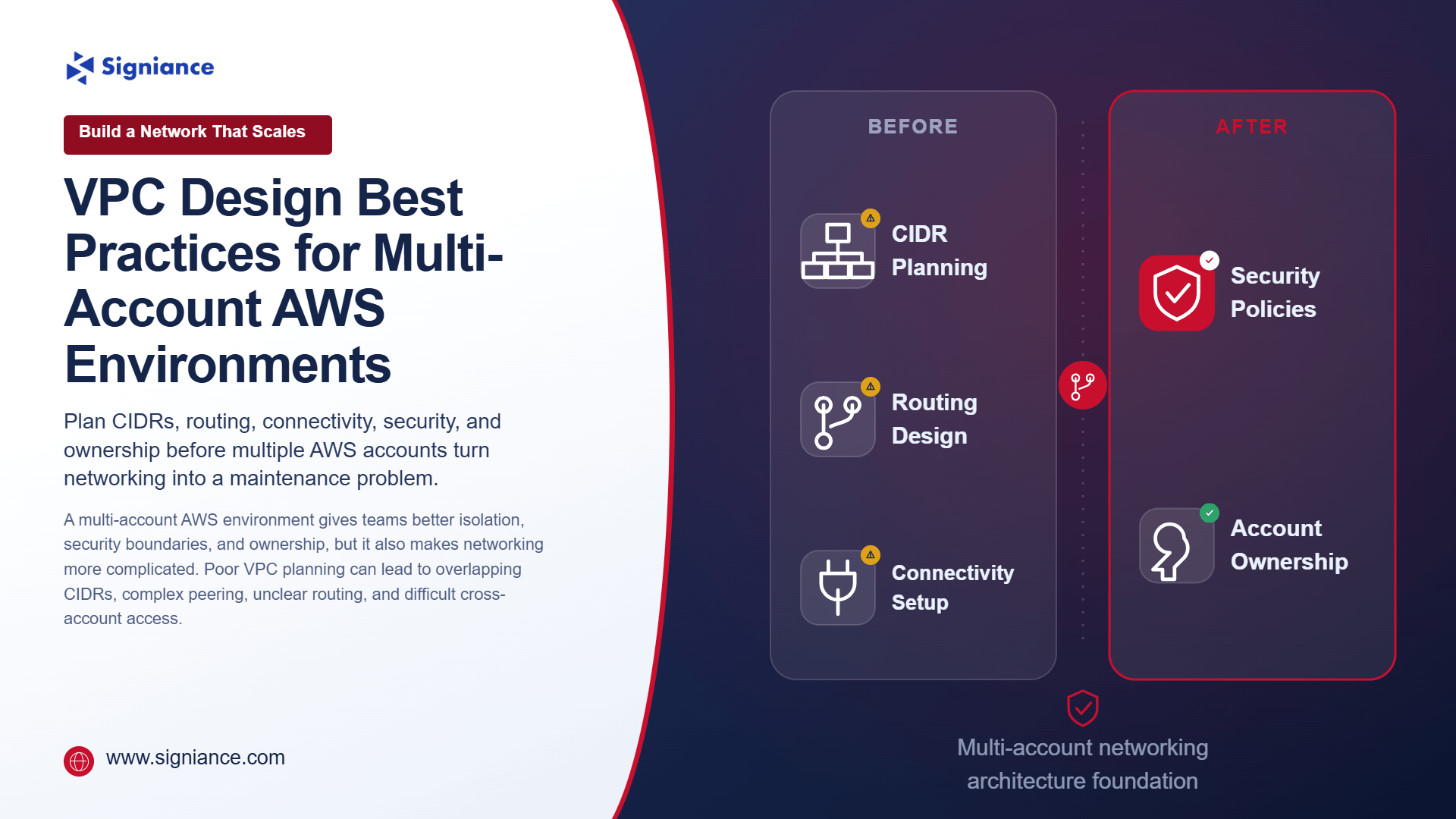 Signiance

Build a Network That Scales

VPC Design Best Practices for Multi-Account AWS Environments

Plan CIDRs, routing, connectivity, security, and ownership before multiple AWS accounts turn networking into a maintenance problem.

A multi-account AWS environment gives teams better isolation, security boundaries, and ownership, but it also makes networking more complicated. Poor VPC planning can lead to overlapping CIDRs, complex peering, unclear routing, and difficult cross-account access.

www.signiance.com

BEFORE

CIDR Planning

Routing Design

Connectivity Setup

AFTER

Security Policies

Account Ownership

Multi-account networking architecture foundation